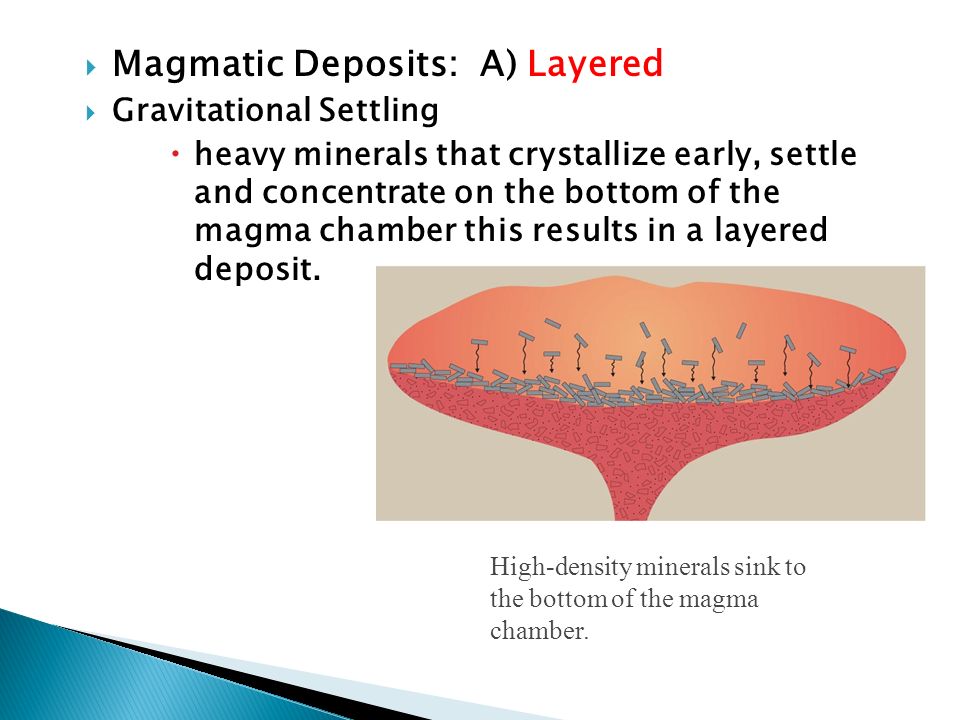 Magmatic Deposits: A) Layered

Gravitational Settling

heavy minerals that crystallize early, settle and concentrate on the bottom of the magma chamber this results in a layered deposit.

High-density minerals sink to the bottom of the magma chamber.